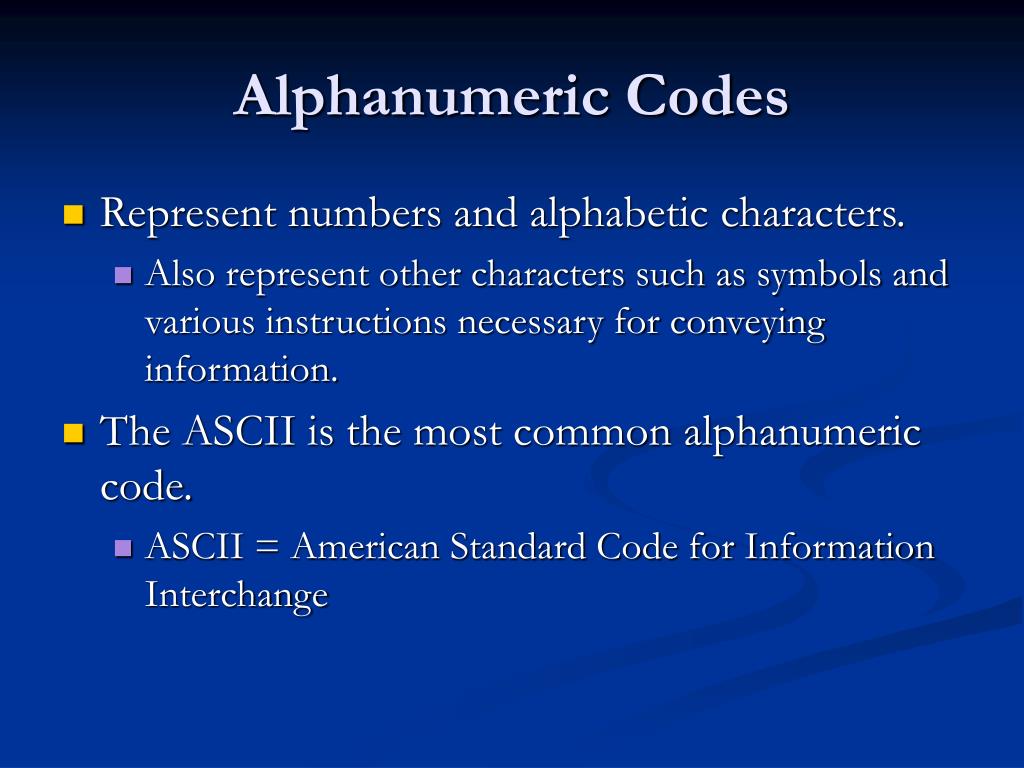 Alphanumeric Codes

Represent numbers and alphabetic characters.

Also represent other characters such as symbols and various instructions necessary for conveying information.

The ASCII is the most common alphanumeric code.

ASCII = American Standard Code for Information Interchange